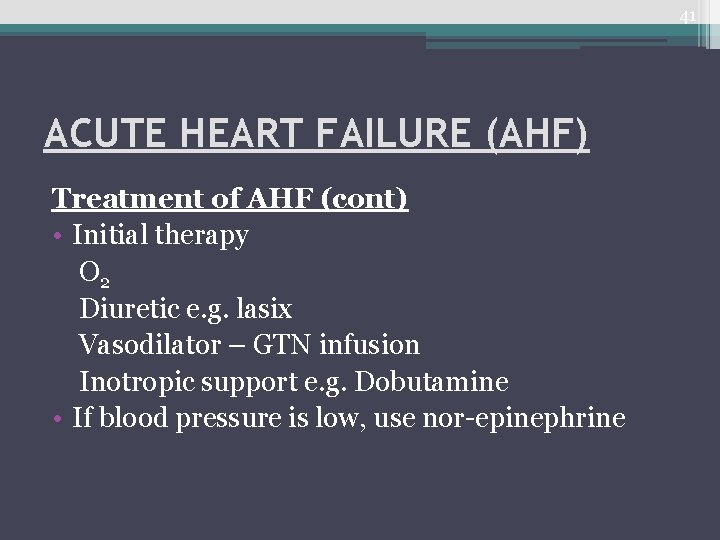 41

ACUTE HEART FAILURE (AHF)

Treatment of AHF (cont)

• Initial therapy
$O_2$
Diuretic e.g. lasix
Vasodilator – GTN infusion
Inotropic support e.g. Dobutamine
• If blood pressure is low, use nor-epinephrine